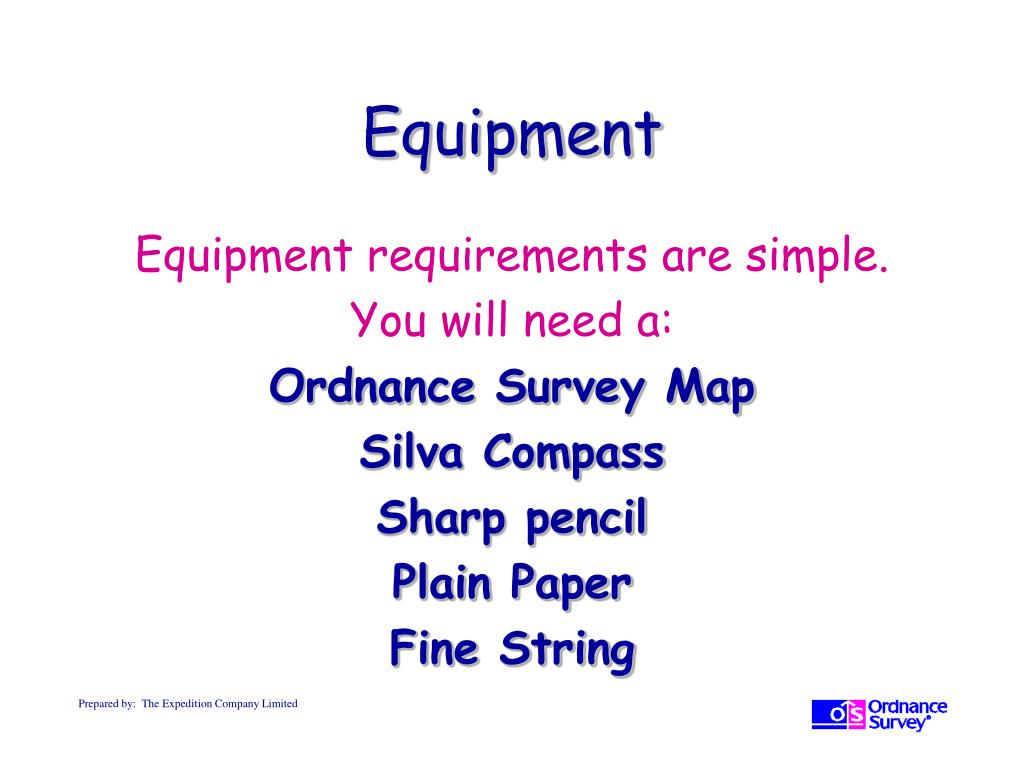 Equipment

Equipment requirements are simple.
You will need a:

Ordnance Survey Map
Silva Compass
Sharp pencil
Plain Paper
Fine String

Prepared by: The Expedition Company Limited

OS Ordnance Survey®